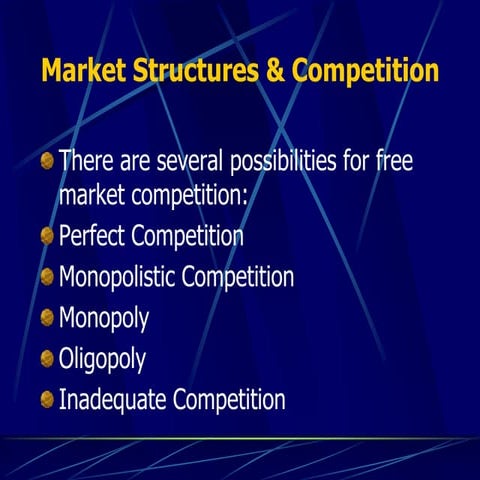 Market Structures & Competition

There are several possibilities for free market competition:

Perfect Competition

Monopolistic Competition

Monopoly

Oligopoly

Inadequate Competition